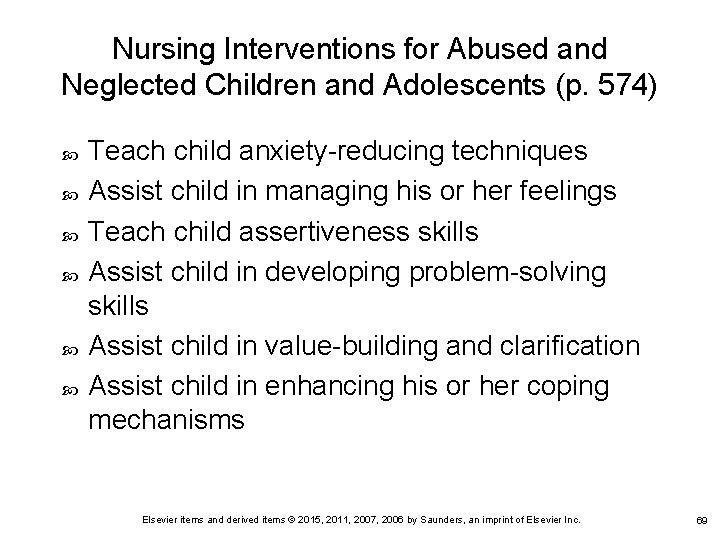 Nursing Interventions for Abused and Neglected Children and Adolescents (p. 574)

- Teach child anxiety-reducing techniques
- Assist child in managing his or her feelings
- Teach child assertiveness skills
- Assist child in developing problem-solving skills
- Assist child in value-building and clarification
- Assist child in enhancing his or her coping mechanisms

Elsevier items and derived items © 2015, 2011, 2007, 2006 by Saunders, an imprint of Elsevier Inc.

69